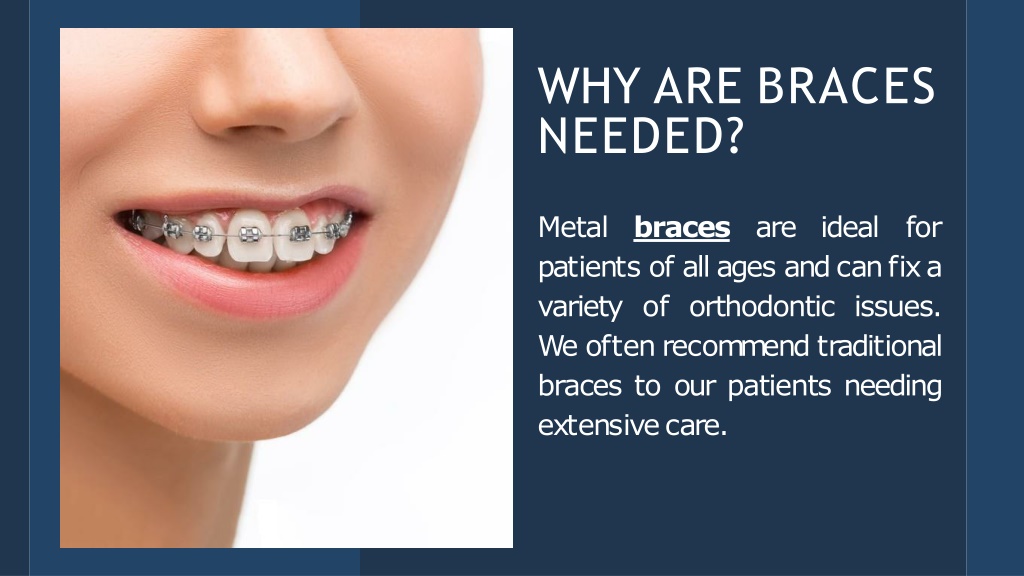 WHY ARE BRACES NEEDED?

Metal braces are ideal for patients of all ages and can fix a variety of orthodontic issues. We often recommend traditional braces to our patients needing extensive care.